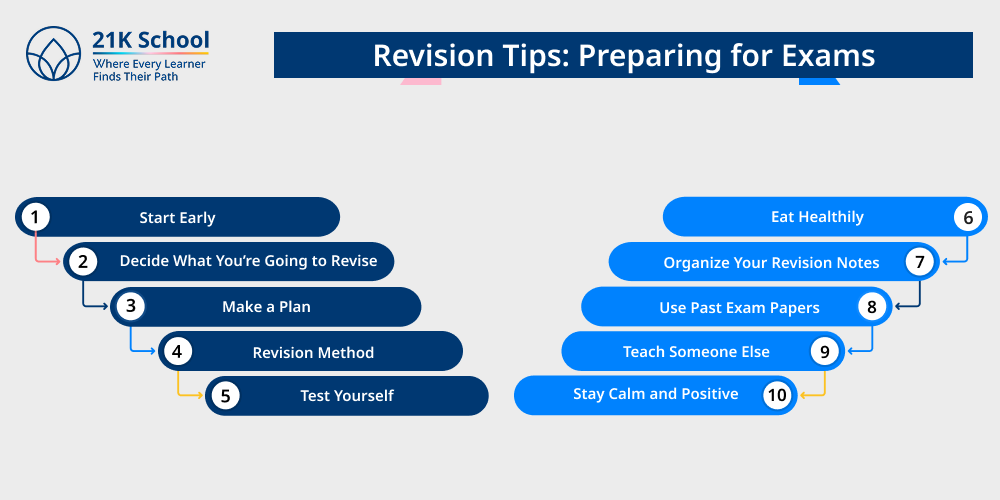 21K School
Where Every Learner Finds Their Path

Revision Tips: Preparing for Exams

1 Start Early
2 Decide What You're Going to Revise
3 Make a Plan
4 Revision Method
5 Test Yourself

Eat Healthily 6
Organize Your Revision Notes 7
Use Past Exam Papers 8
Teach Someone Else 9
Stay Calm and Positive 10